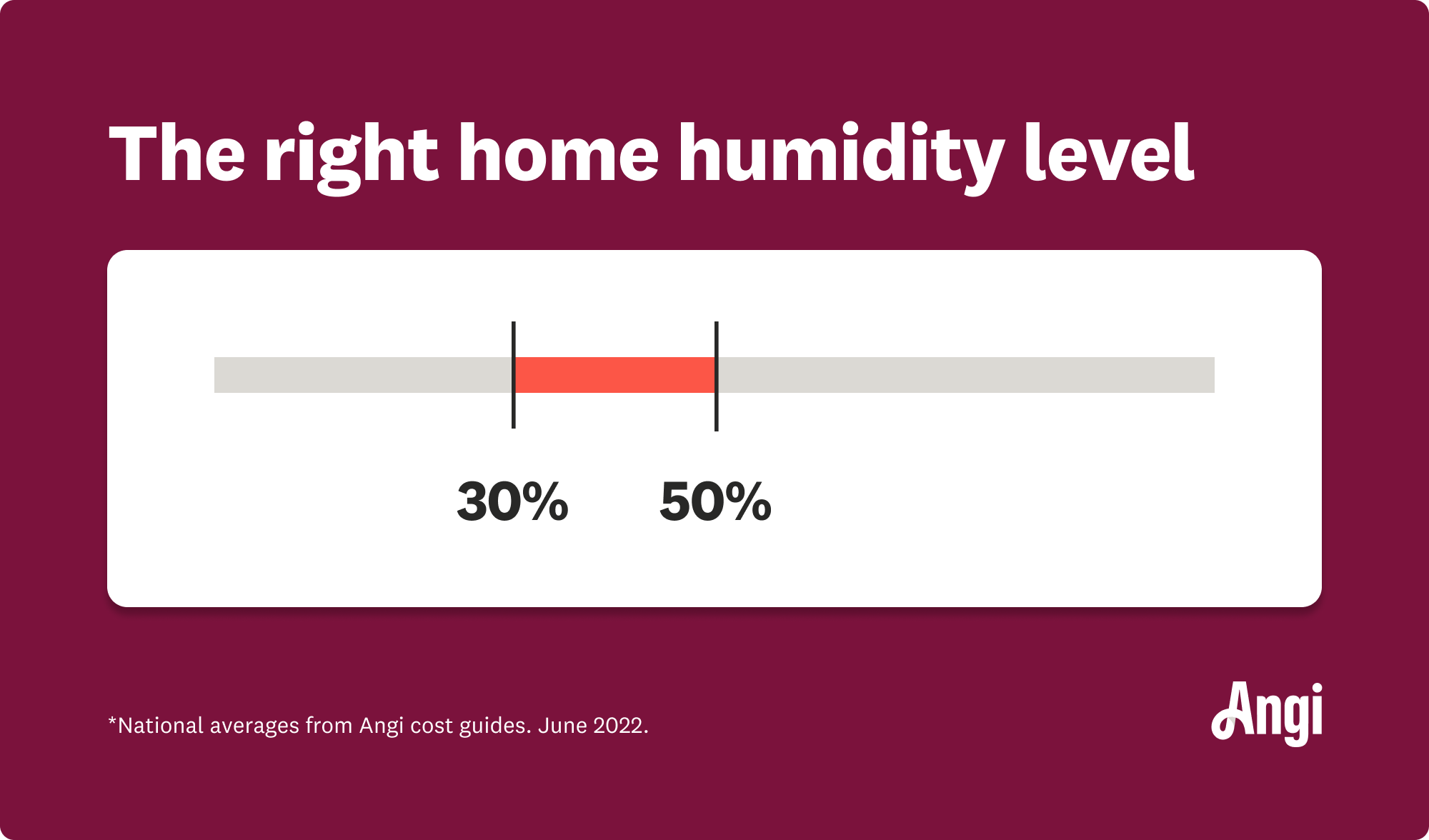 The right home humidity level

30%

50%

*National averages from Angi cost guides. June 2022.

Angi